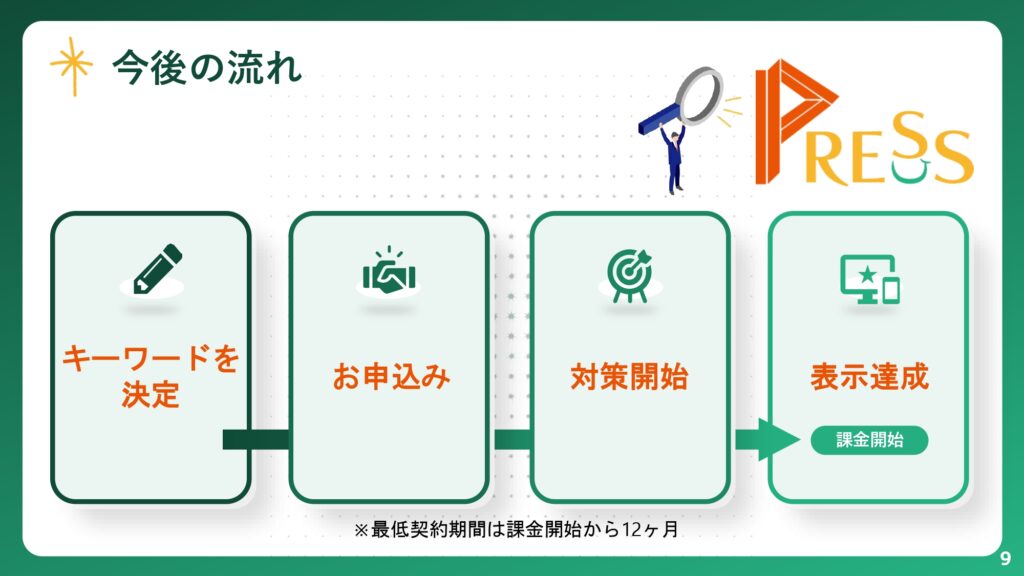 今後の流れ

PRESS

キーワードを決定

お申込み

対策開始

表示達成

課金開始

※最低契約期間は課金開始から12ヶ月

9